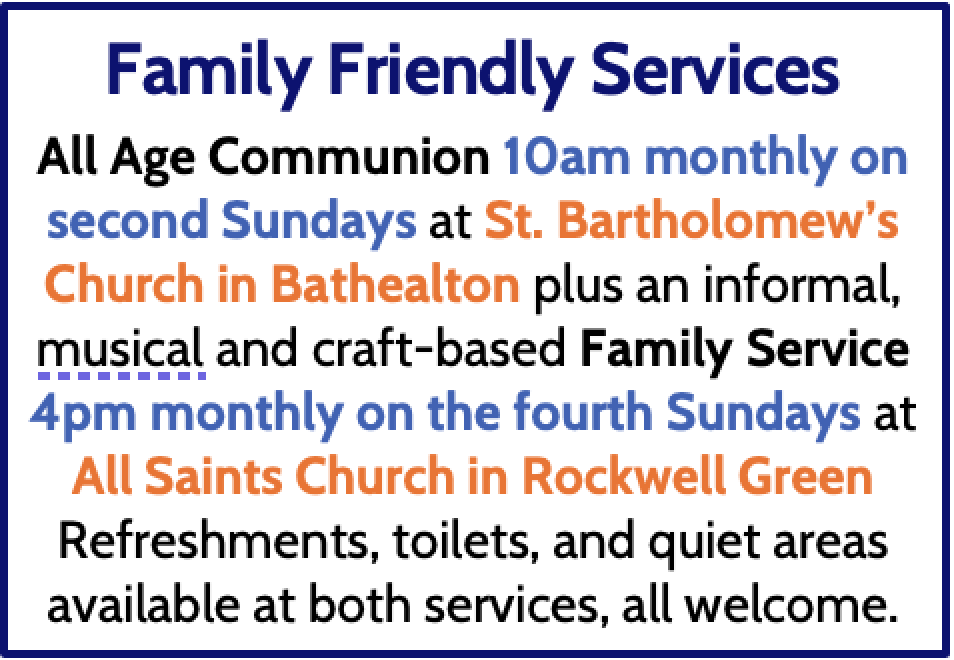 Family Friendly Services

All Age Communion 10am monthly on second Sundays at St. Bartholomew's Church in Bathealton plus an informal, musical and craft-based Family Service 4pm monthly on the fourth Sundays at All Saints Church in Rockwell Green Refreshments, toilets, and quiet areas available at both services, all welcome.